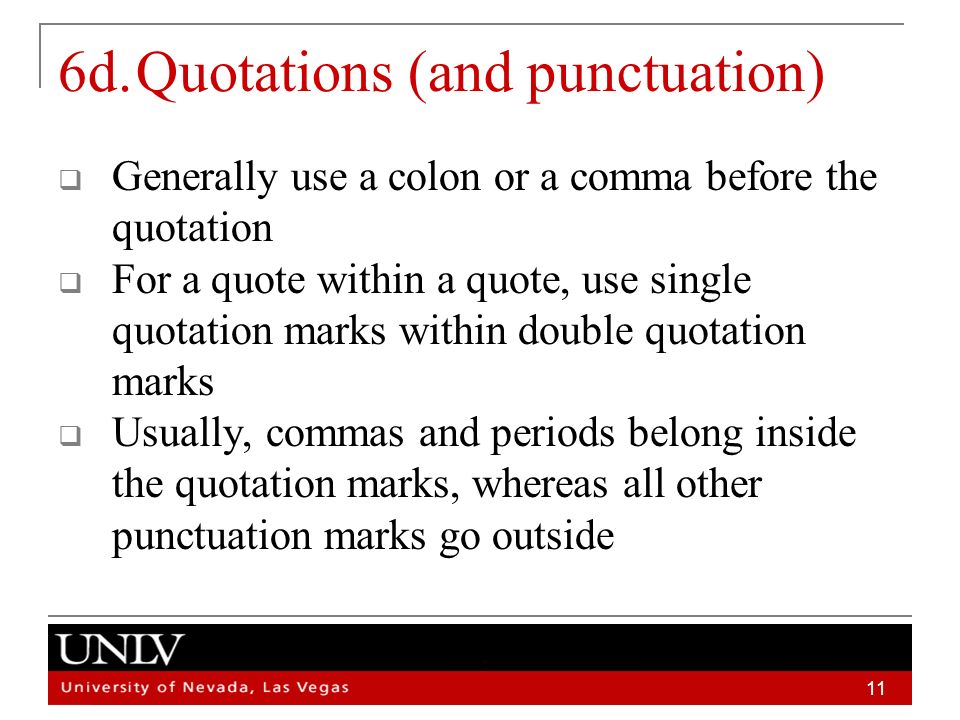 6d.Quotations (and punctuation)

❑ Generally use a colon or a comma before the quotation
❑ For a quote within a quote, use single quotation marks within double quotation marks
❑ Usually, commas and periods belong inside the quotation marks, whereas all other punctuation marks go outside

UNLV
University of Nevada, Las Vegas
11